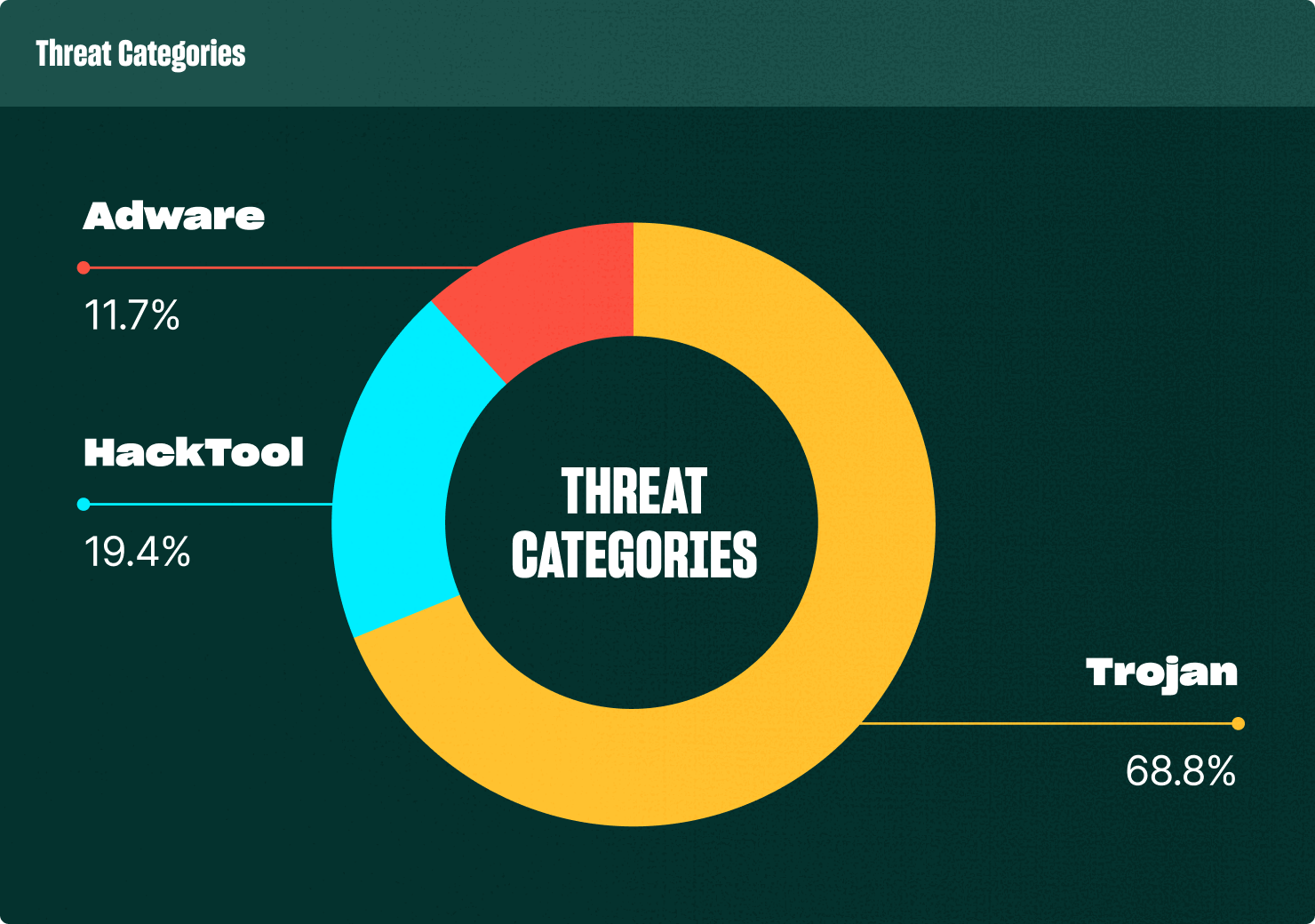 Threat Categories

Adware
11.7%

HackTool
19.4%

THREAT CATEGORIES

Trojan
68.8%